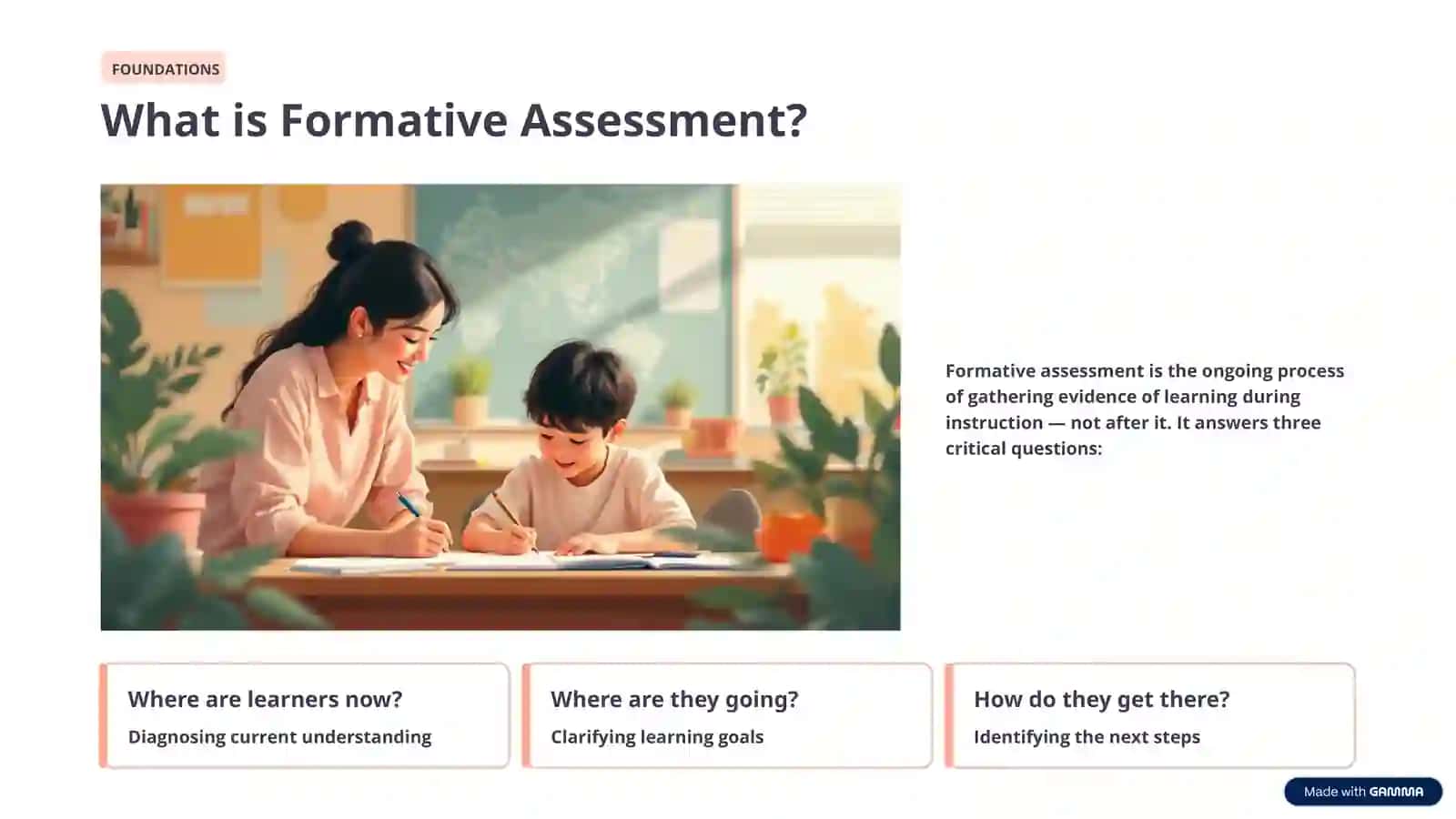 FOUNDATIONS

What is Formative Assessment?

Formative assessment is the ongoing process of gathering evidence of learning during instruction — not after it. It answers three critical questions:

Where are learners now?

Diagnosing current understanding

Where are they going?

Clarifying learning goals

How do they get there?

Identifying the next steps

Made with GAMMA